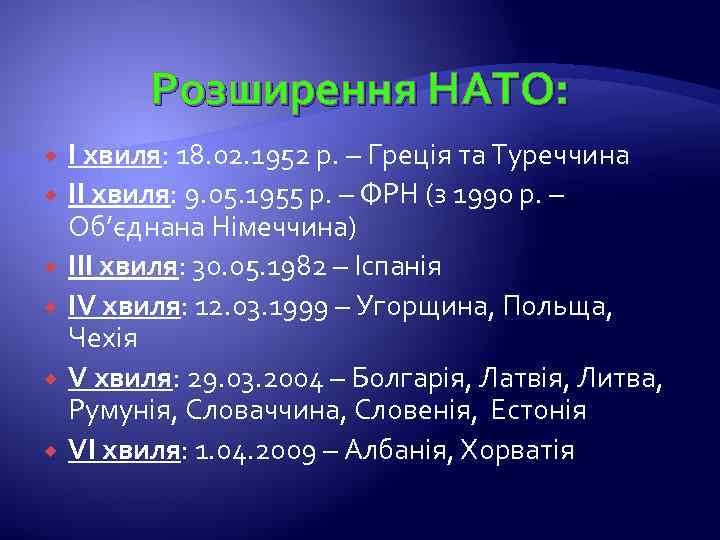 Розширення НАТО:

I хвиля: 18.02.1952 р. – Греція та Туреччина

II хвиля: 9.05.1955 р. – ФРН (з 1990 р. – Об'єднана Німеччина)

III хвиля: 30.05.1982 – Іспанія

IV хвиля: 12.03.1999 – Угорщина, Польща, Чехія

V хвиля: 29.03.2004 – Болгарія, Латвія, Литва, Румунія, Словаччина, Словенія, Естонія

VI хвиля: 1.04.2009 – Албанія, Хорватія